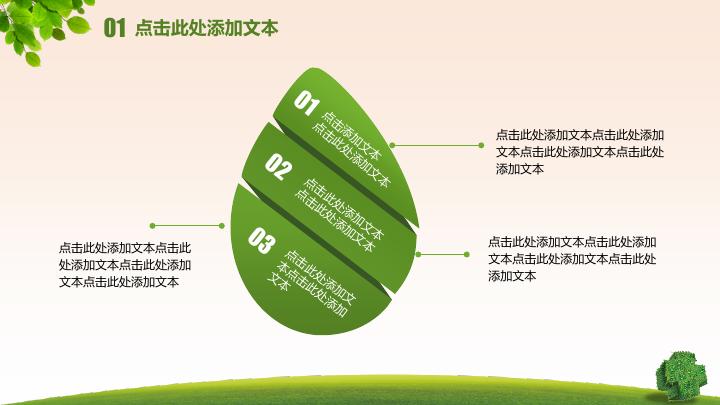 01 点击此处添加文本

01 点击添加文本 点击此处添加文本

02 点击此处添加文本 点击此处添加文本

03 点击此处添加文本点击此处添加文本

点击此处添加文本点击此处添加文本点击此处添加文本点击此处添加文本

点击此处添加文本点击此处添加文本点击此处添加文本点击此处添加文本

点击此处添加文本点击此处添加文本点击此处添加文本点击此处添加文本